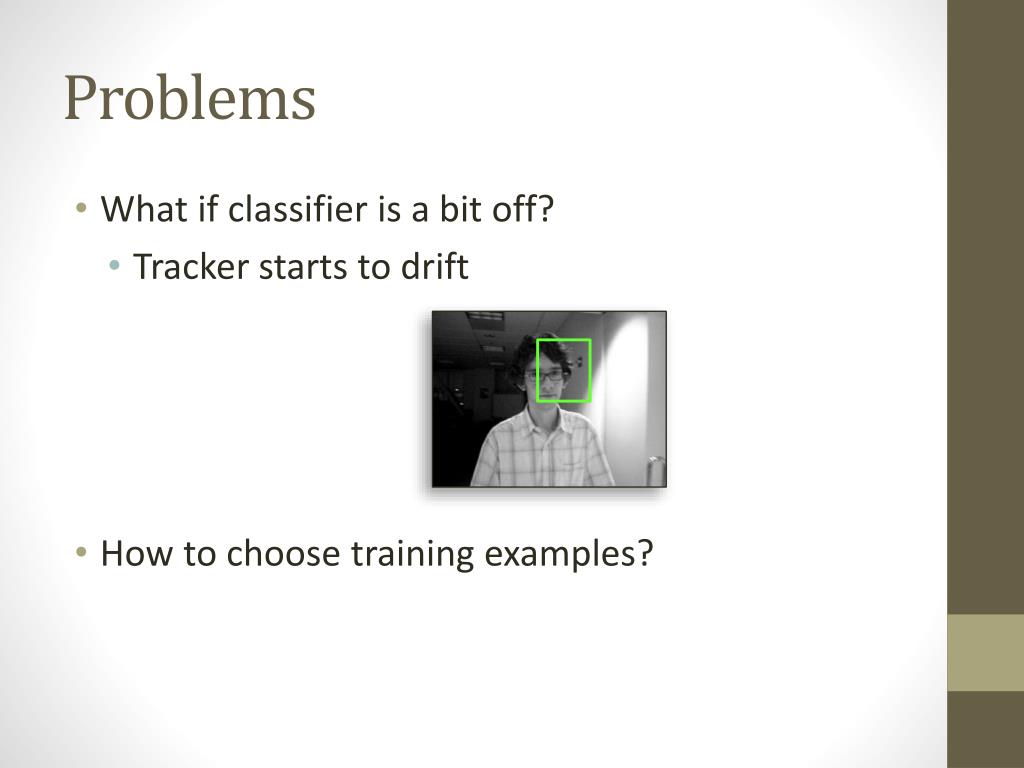 Problems

• What if classifier is a bit off?
  • Tracker starts to drift

• How to choose training examples?